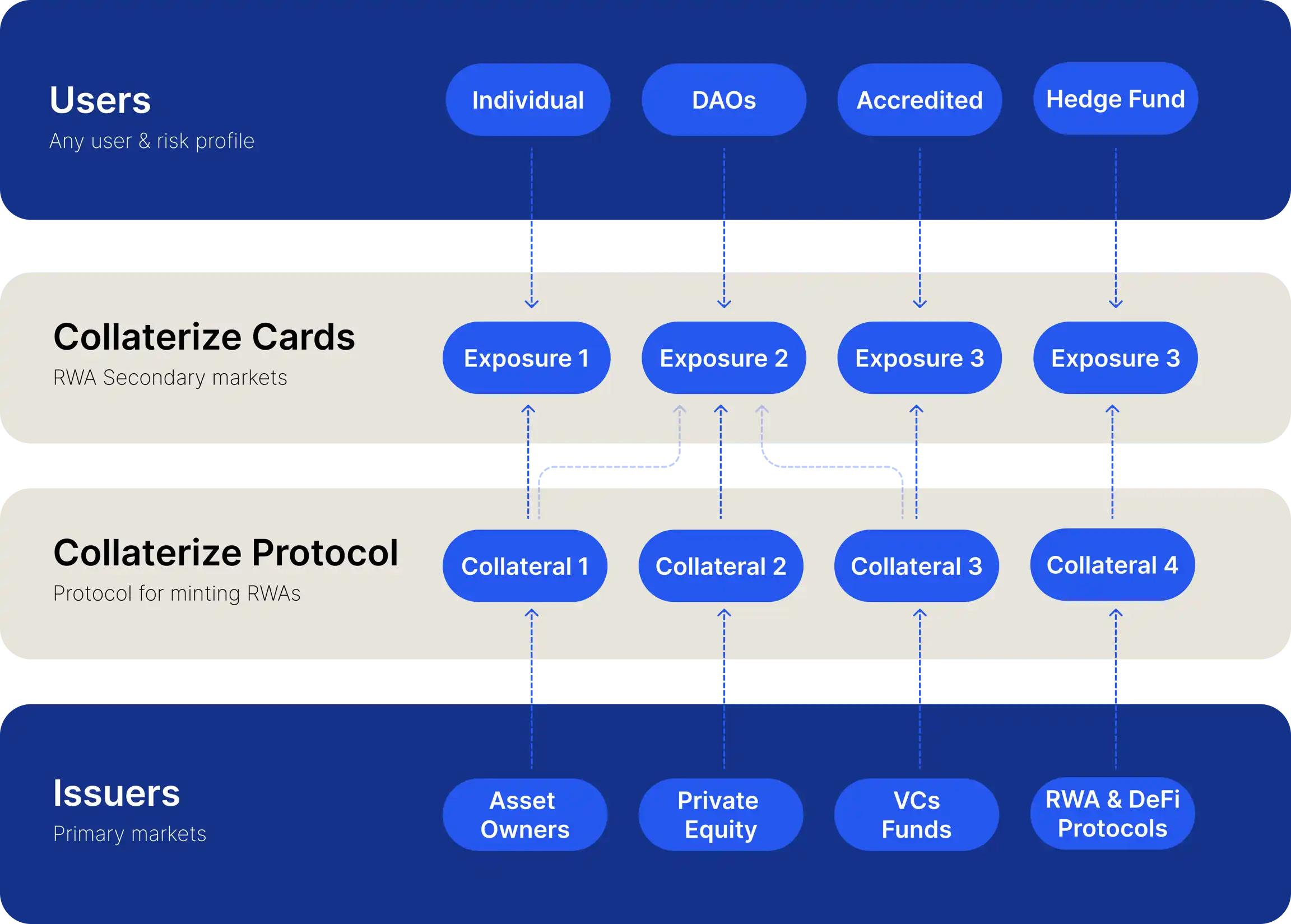 Users
Any user & risk profile

Individual
DAOs
Accredited
Hedge Fund

Collaterize Cards
RWA Secondary markets

Exposure 1
Exposure 2
Exposure 3
Exposure 3

Collaterize Protocol
Protocol for minting RWAs

Collateral 1
Collateral 2
Collateral 3
Collateral 4

Issuers
Primary markets

Asset Owners
Private Equity
VCs Funds
RWA & DeFi Protocols